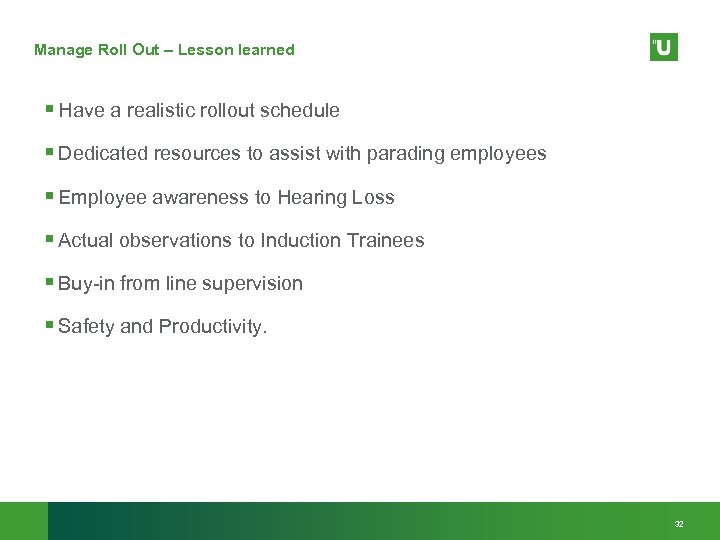 Manage Roll Out – Lesson learned

U

▪ Have a realistic rollout schedule

▪ Dedicated resources to assist with parading employees

▪ Employee awareness to Hearing Loss

▪ Actual observations to Induction Trainees

▪ Buy-in from line supervision

▪ Safety and Productivity.

32